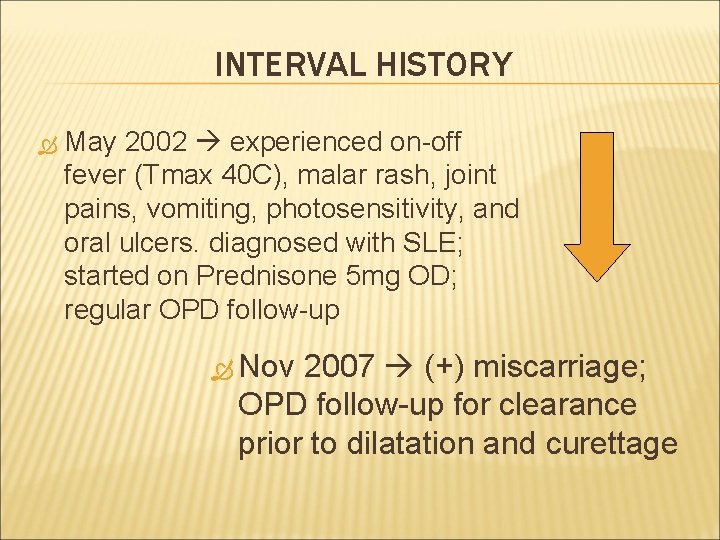 INTERVAL HISTORY

May 2002 → experienced on-off fever (Tmax 40C), malar rash, joint pains, vomiting, photosensitivity, and oral ulcers. diagnosed with SLE; started on Prednisone 5mg OD; regular OPD follow-up

Nov 2007 → (+) miscarriage; OPD follow-up for clearance prior to dilatation and curettage